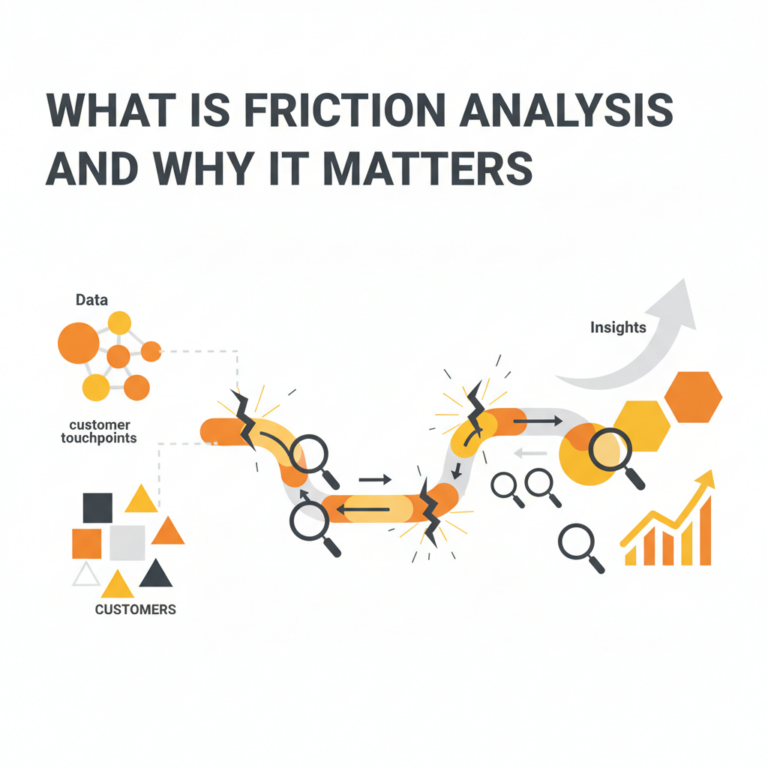 WHAT IS FRICTION ANALYSIS AND WHY IT MATTERS

Data

customer touchpoints

CUSTOMERS

Insights